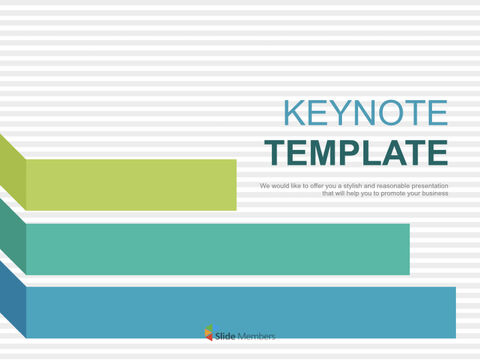 KEYNOTE
TEMPLATE

We would like to offer you a stylish and reasonable presentation that will help you to promote your business

Slide Members